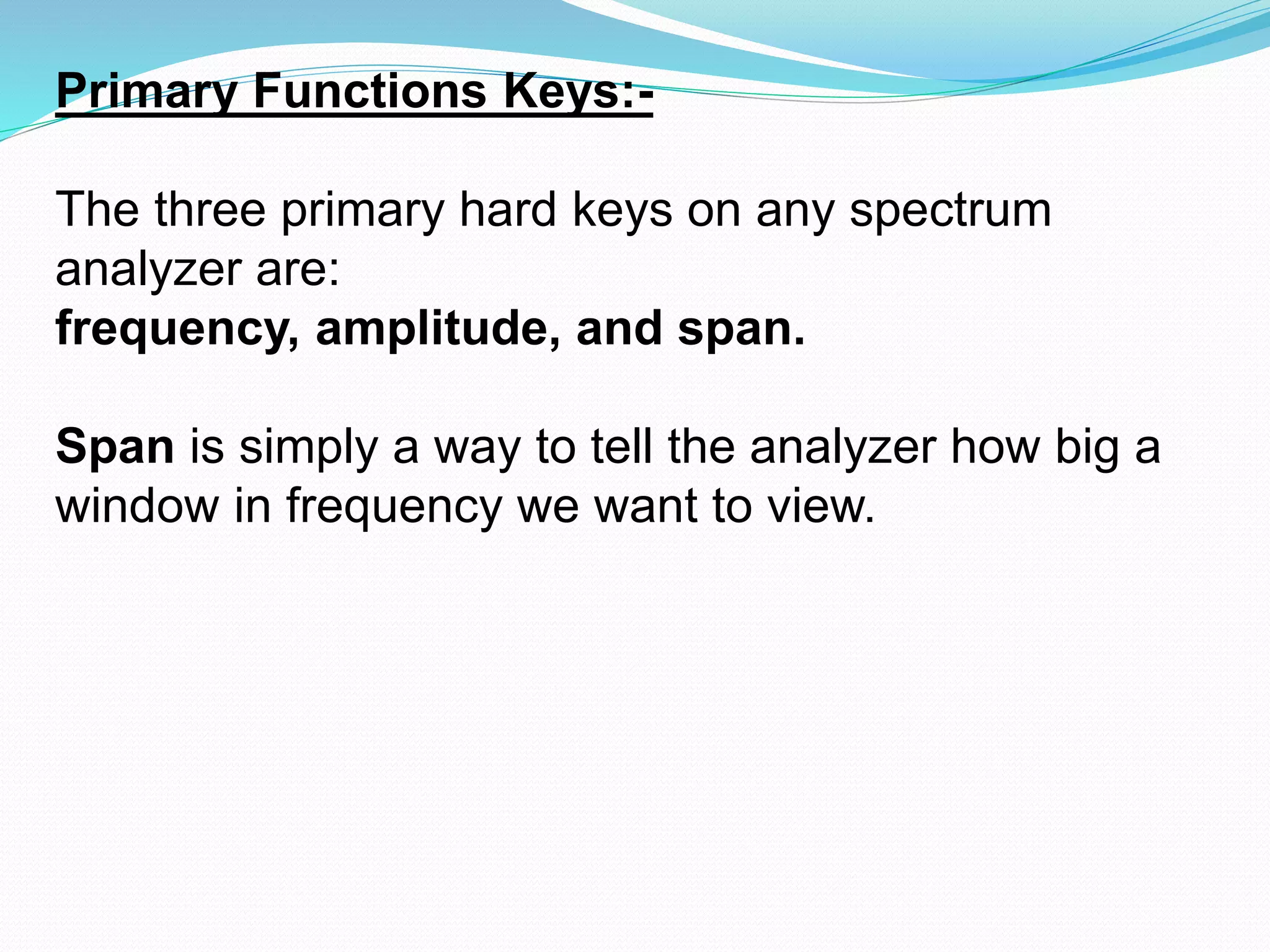 Primary Functions Keys:-

The three primary hard keys on any spectrum analyzer are:
frequency, amplitude, and span.

Span is simply a way to tell the analyzer how big a window in frequency we want to view.